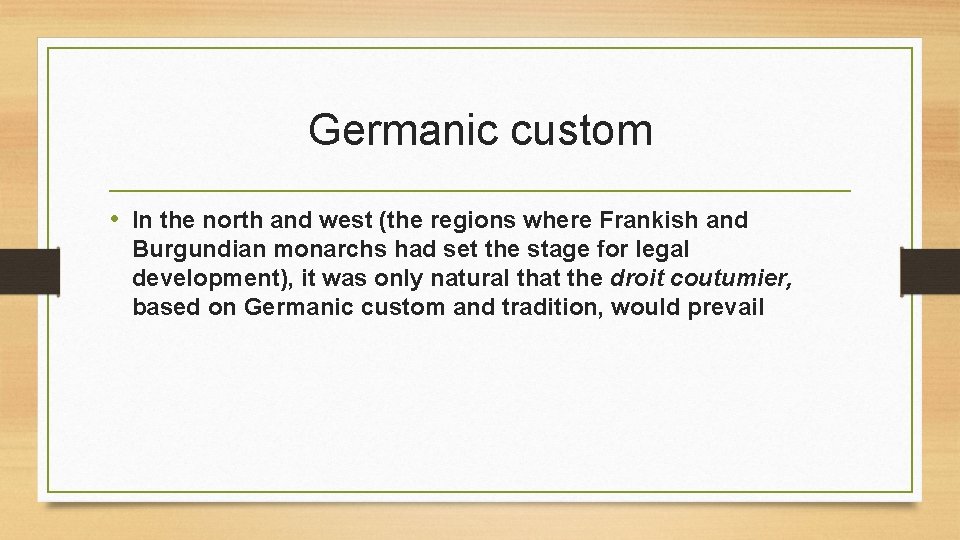 Germanic custom

• In the north and west (the regions where Frankish and Burgundian monarchs had set the stage for legal development), it was only natural that the droit coutumier, based on Germanic custom and tradition, would prevail